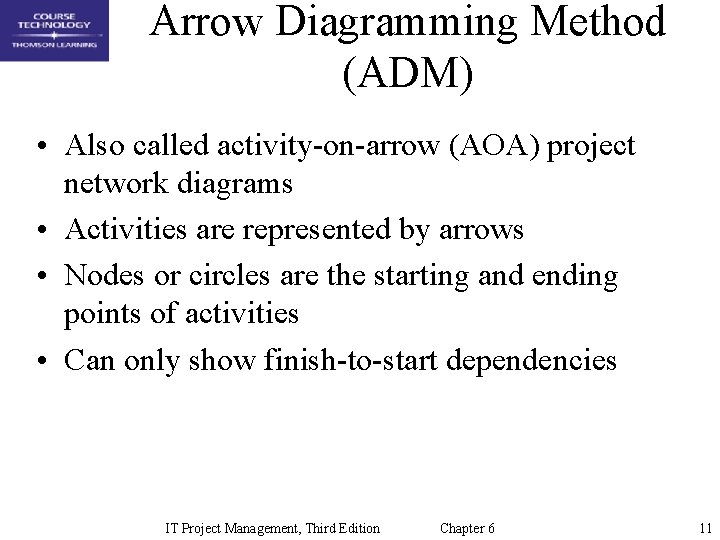 COURSE TECHNOLOGY
THOMSON LEARNING

Arrow Diagramming Method (ADM)

• Also called activity-on-arrow (AOA) project network diagrams
• Activities are represented by arrows
• Nodes or circles are the starting and ending points of activities
• Can only show finish-to-start dependencies

IT Project Management, Third Edition Chapter 6 11